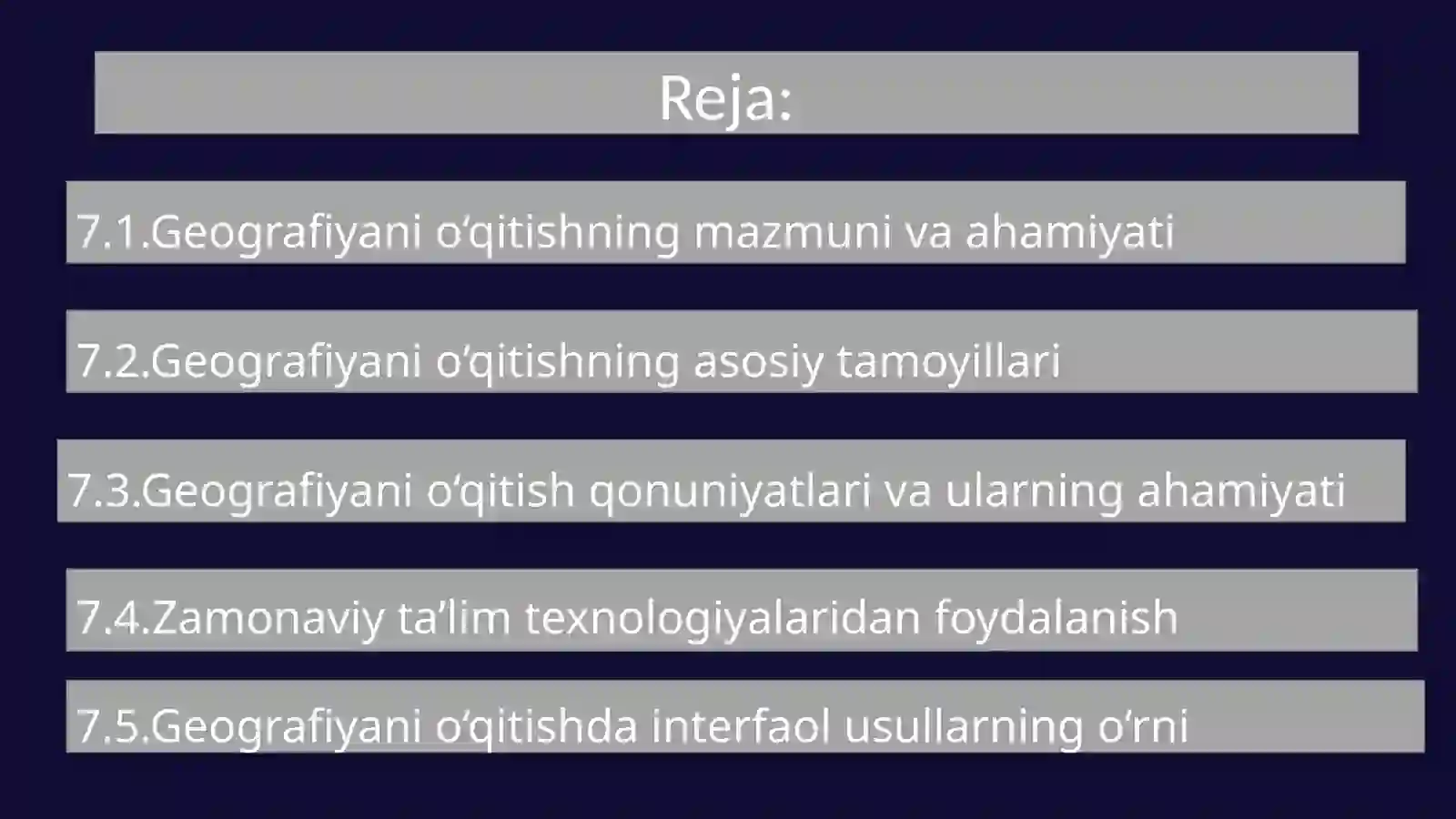 Reja:

7.1.Geografiyani o‘qitishning mazmuni va ahamiyati

7.2.Geografiyani o‘qitishning asosiy tamoyillari

7.3.Geografiyani o‘qitish qonuniyatlari va ularning ahamiyati

7.4.Zamonaviy ta’lim texnologiyalaridan foydalanish

7.5.Geografiyani o‘qitishda interfaol usullarning o‘rni